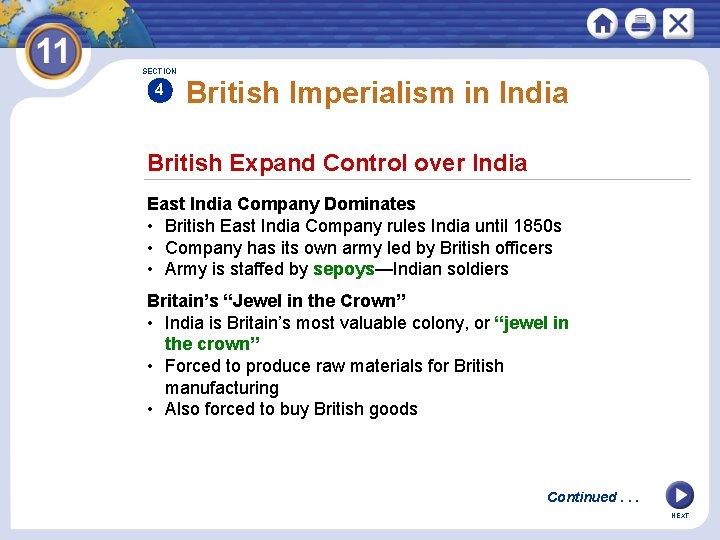 11

SECTION 4

British Imperialism in India

British Expand Control over India

East India Company Dominates
• British East India Company rules India until 1850s
• Company has its own army led by British officers
• Army is staffed by sepoys—Indian soldiers

Britain's "Jewel in the Crown"
• India is Britain's most valuable colony, or "jewel in the crown"
• Forced to produce raw materials for British manufacturing
• Also forced to buy British goods

Continued . . .

NEXT